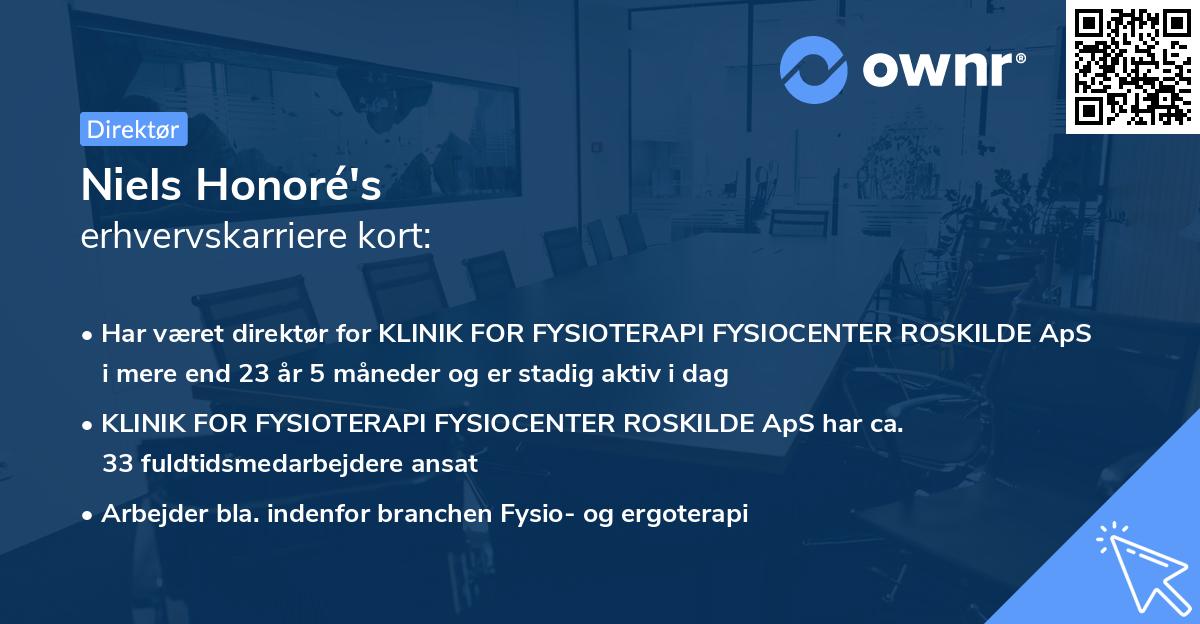 ownr®

Direktør

Niels Honoré's
erhvervskarriere kort:

• Har været direktør for KLINIK FOR FYSIOTERAPI FYSIOCENTER ROSKILDE ApS i mere end 23 år 5 måneder og er stadig aktiv i dag

• KLINIK FOR FYSIOTERAPI FYSIOCENTER ROSKILDE ApS har ca. 33 fuldtidsmedarbejdere ansat

• Arbejder bla. indenfor branchen Fysio- og ergoterapi